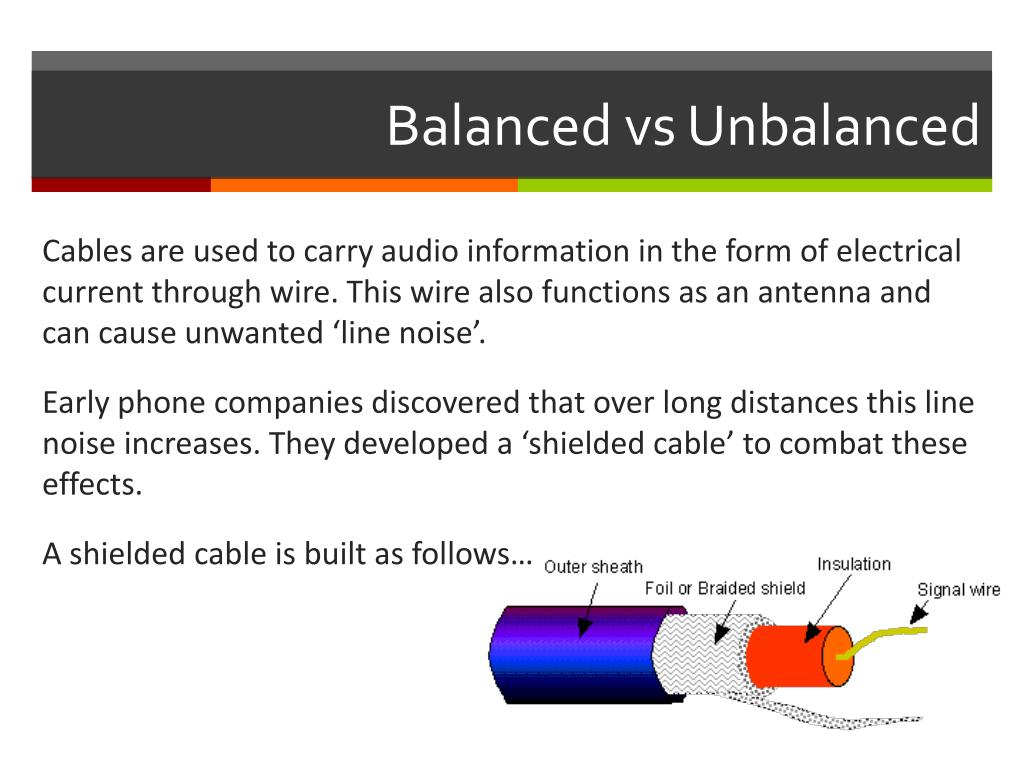 Balanced vs Unbalanced

Cables are used to carry audio information in the form of electrical current through wire. This wire also functions as an antenna and can cause unwanted ‘line noise’.

Early phone companies discovered that over long distances this line noise increases. They developed a ‘shielded cable’ to combat these effects.

A shielded cable is built as follows…

Outer sheath

Foil or Braided shield

Insulation

Signal wire